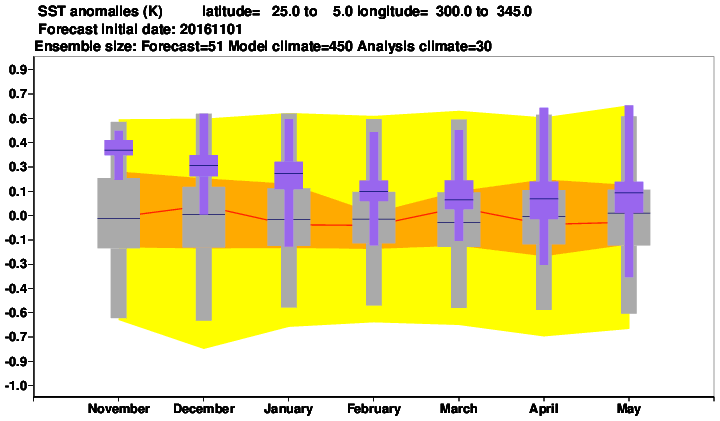 SST anomalies (K) latitude= 25.0 to 5.0 longitude= 300.0 to 345.0
Forecast initial date: 20161101
Ensemble size: Forecast=51 Model climate=450 Analysis climate=30

0.9
0.7
0.6
0.4
0.3
0.1
0.0
-0.1
-0.3
-0.4
-0.6
-0.7
-0.9
-1.0

November
December
January
February
March
April
May